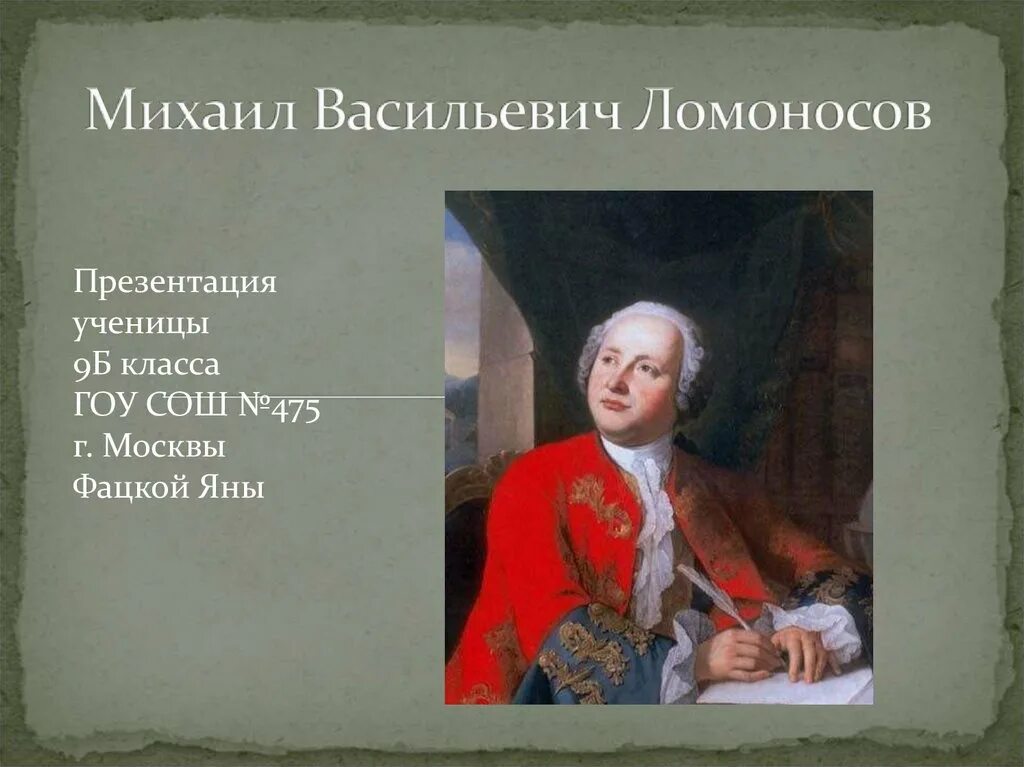 Михаил Васильевич Ломоносов

Презентация ученицы 9Б класса ГОУ СОШ №475 г. Москвы Фацкой Яны